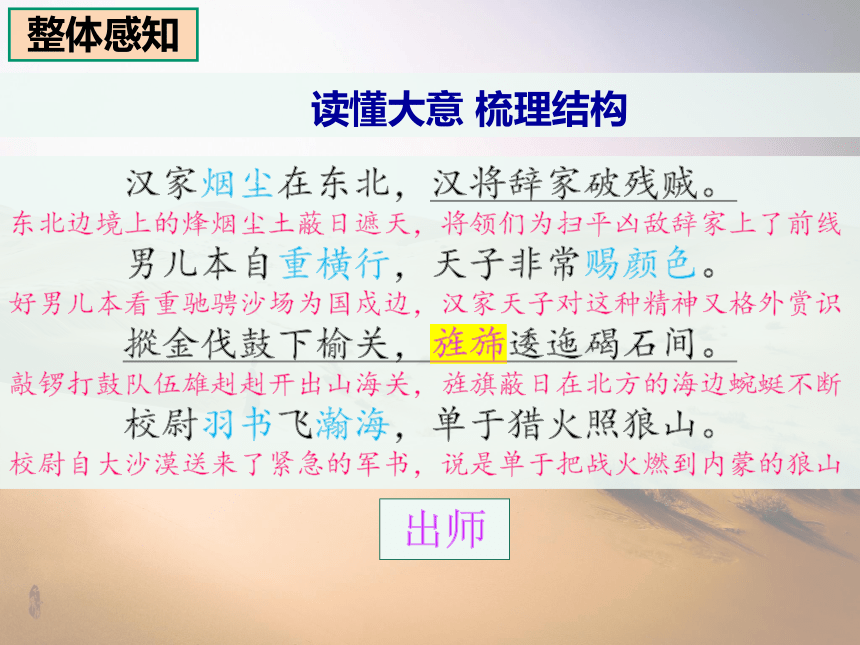 整体感知

读懂大意 梳理结构

汉家烟尘在东北，汉将辞家破残贼。
东北边境上的烽烟尘土蔽日遮天，将领们为扫平凶敌辞家上了前线
男儿本自重横行，天子非常赐颜色。
好男儿本看重驰骋沙场为国戍边，汉家天子对这种精神又格外赏识
摐金伐鼓下榆关，旌旆逶迤碣石间。
敲锣打鼓队伍雄赳赳开出山海关，旌旗蔽日在北方的海边蜿蜒不断
校尉羽书飞瀚海，单于猎火照狼山。
校尉自大沙漠送来了紧急的军书，说是单于把战火燃到内蒙的狼山

出师